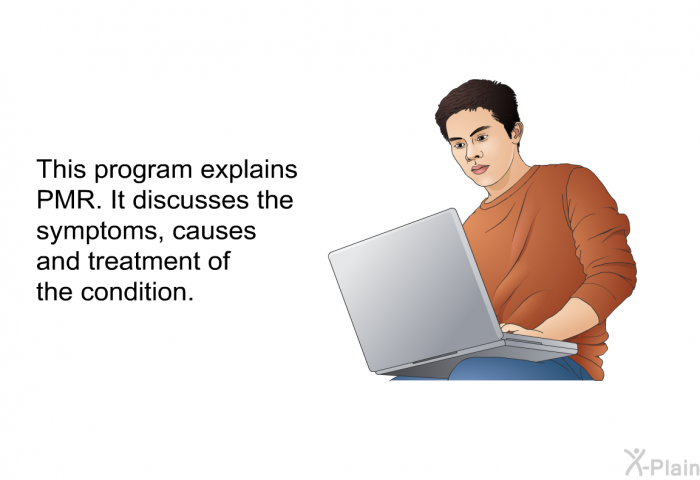 This program explains PMR. It discusses the symptoms, causes and treatment of the condition.

X-Plain